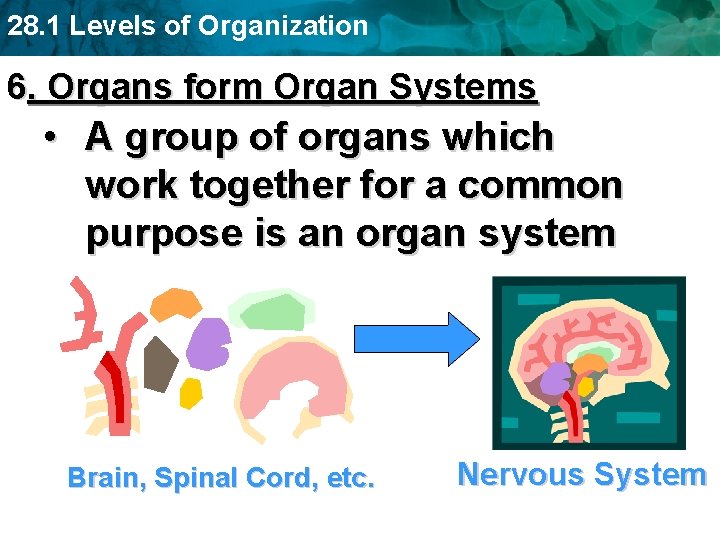 28.1 Levels of Organization

6. Organs form Organ Systems

• A group of organs which work together for a common purpose is an organ system

Brain, Spinal Cord, etc.

Nervous System